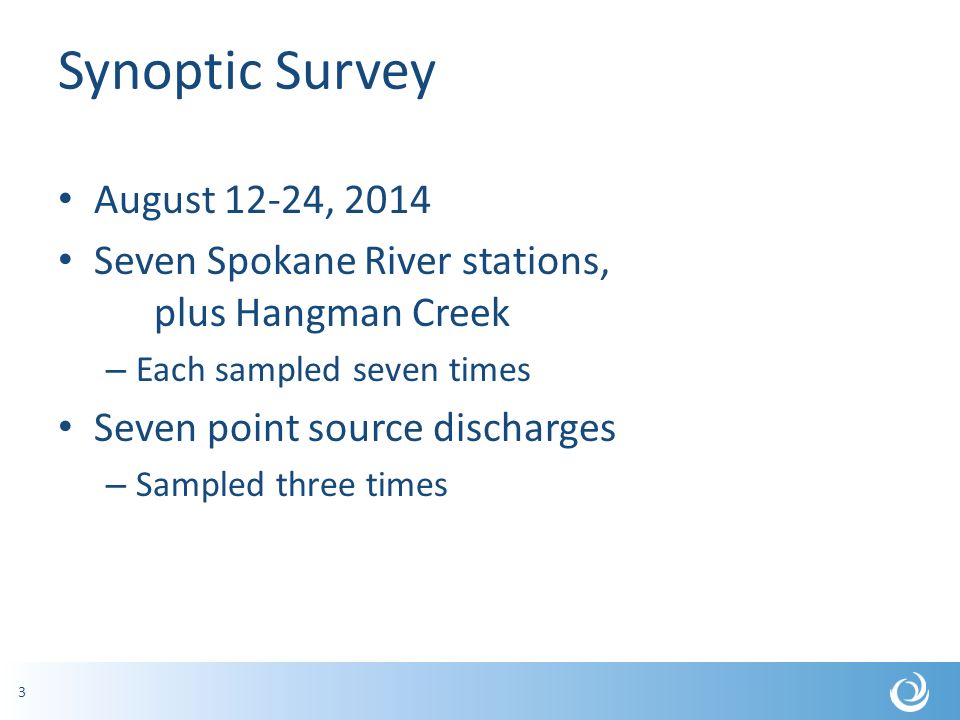 Synoptic Survey

• August 12-24, 2014
• Seven Spokane River stations, plus Hangman Creek
– Each sampled seven times
• Seven point source discharges
– Sampled three times

3